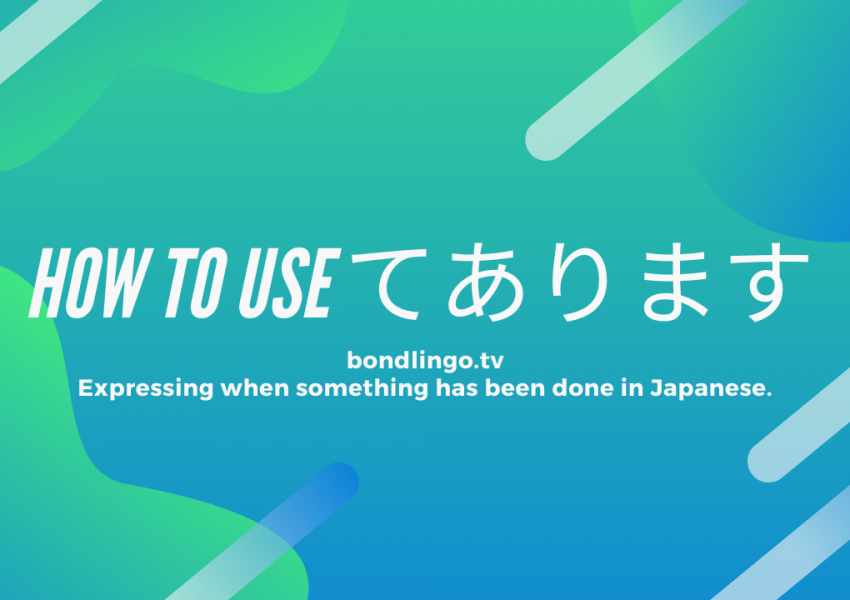 HOW TO USE てあります

bondlingo.tv
Expressing when something has been done in Japanese.